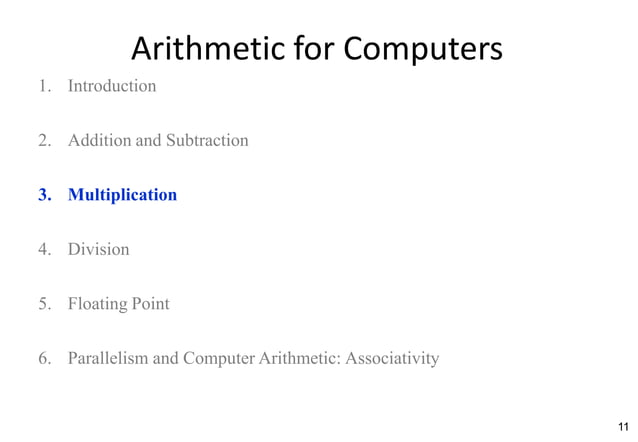 Arithmetic for Computers

1. Introduction

2. Addition and Subtraction

3. Multiplication

4. Division

5. Floating Point

6. Parallelism and Computer Arithmetic: Associativity

11